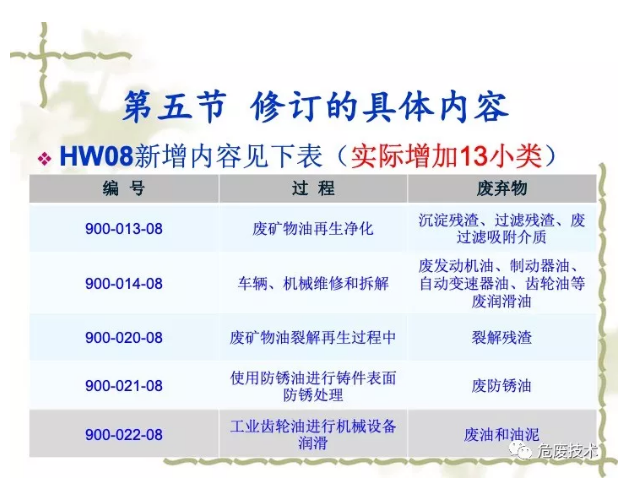 第五节 修订的具体内容

❖ HW08新增内容见下表（实际增加13小类）

| 编 号 | 过 程 | 废弃物 |
|---|---|---|
| 900-013-08 | 废矿物油再生净化 | 沉淀残渣、过滤残渣、废过滤吸附介质 |
| 900-014-08 | 车辆、机械维修和拆解 | 废发动机油、制动器油、自动变速器油、齿轮油等废润滑油 |
| 900-020-08 | 废矿物油裂解再生过程中 | 裂解残渣 |
| 900-021-08 | 使用防锈油进行铸件表面防锈处理 | 废防锈油 |
| 900-022-08 | 工业齿轮油进行机械设备润滑 | 废油和油泥 |

危废技术